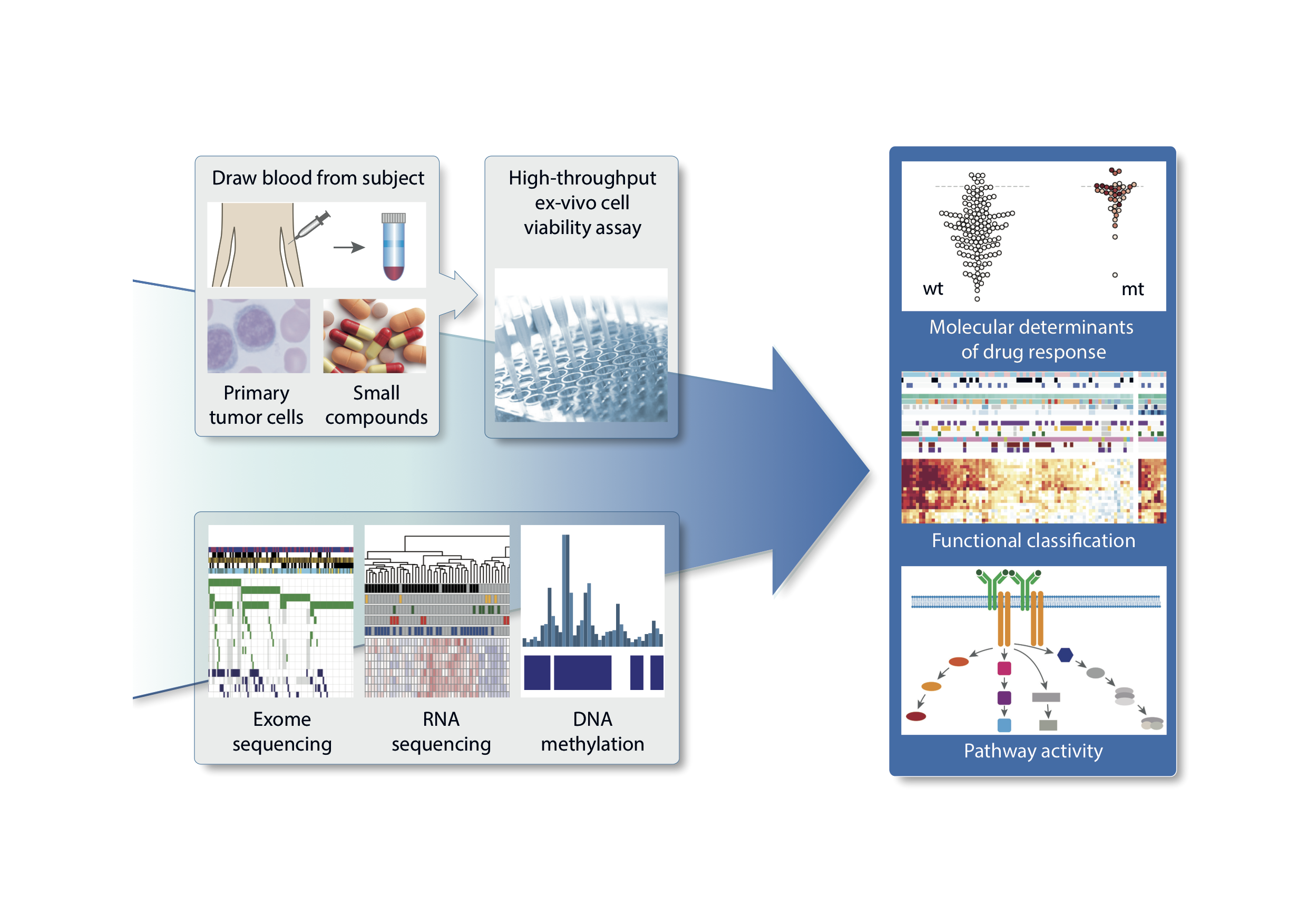 Draw blood from subject

Primary tumor cells

Small compounds

High-throughput ex-vivo cell viability assay

Exome sequencing

RNA sequencing

DNA methylation

wt

mt

Molecular determinants of drug response

Functional classification

Pathway activity